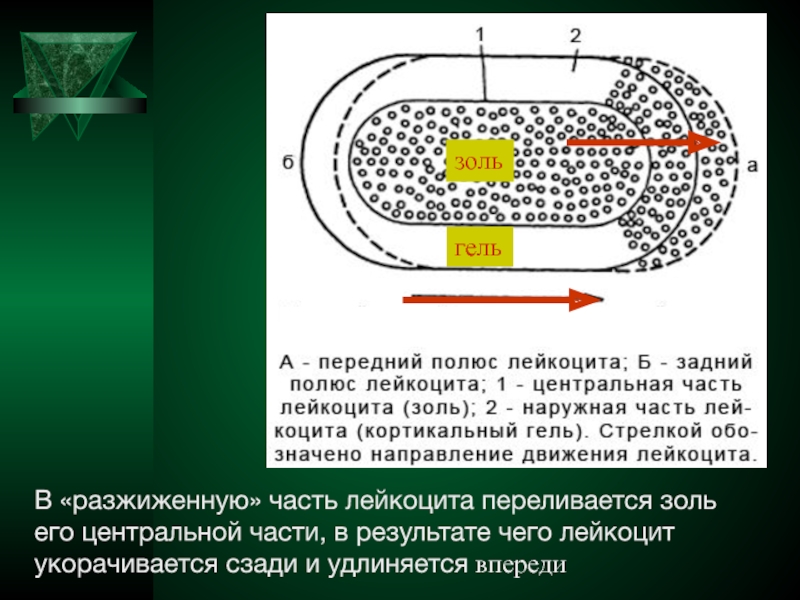 1 2

б

а

золь

гель

А - передний полюс лейкоцита; Б - задний полюс лейкоцита; 1 - центральная часть лейкоцита (золь); 2 - наружная часть лейкоцита (кортикальный гель). Стрелкой обозначено направление движения лейкоцита.

В «разжиженную» часть лейкоцита переливается золь его центральной части, в результате чего лейкоцит укорачивается сзади и удлиняется впереди